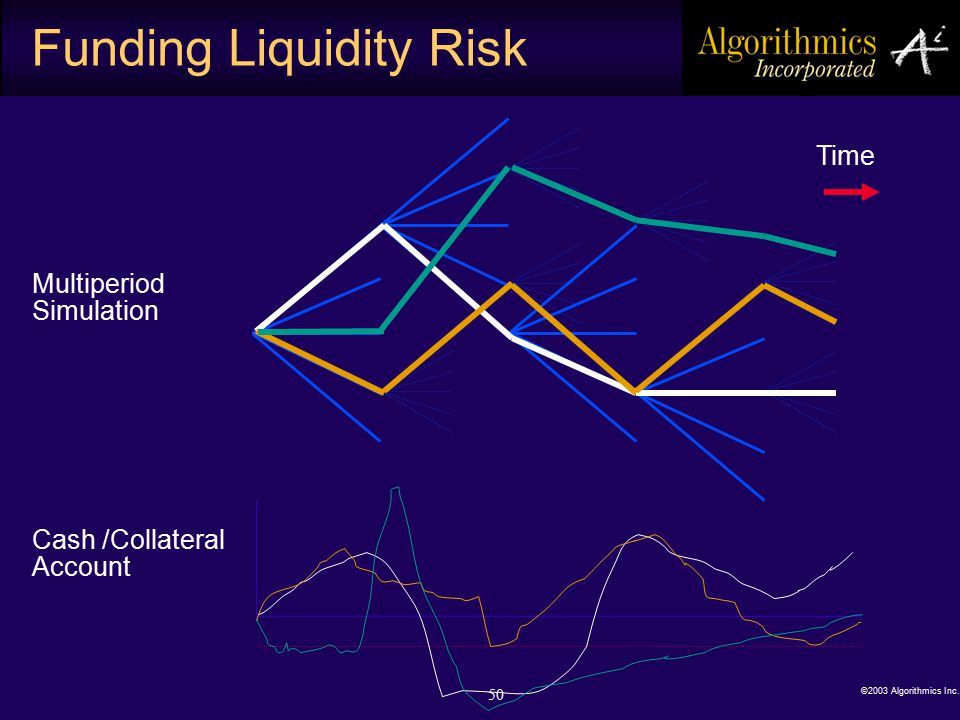 Funding Liquidity Risk

Algorithmics Incorporated

Time

Multiperiod Simulation

Cash /Collateral Account

50

©2003 Algorithmics Inc.